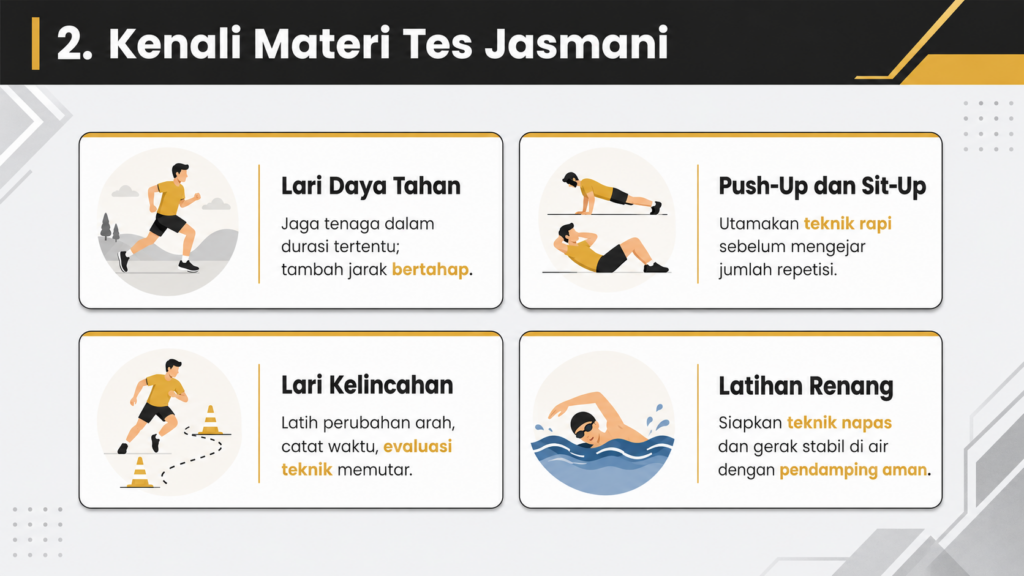 2. Kenali Materi Tes Jasmani

Lari Daya Tahan

Jaga tenaga dalam durasi tertentu; tambah jarak bertahap.

Push-Up dan Sit-Up

Utamakan teknik rapi sebelum mengejar jumlah repetisi.

Lari Kelincahan

Latih perubahan arah, catat waktu, evaluasi teknik memutar.

Latihan Renang

Siapkan teknik napas dan gerak stabil di air dengan pendamping aman.